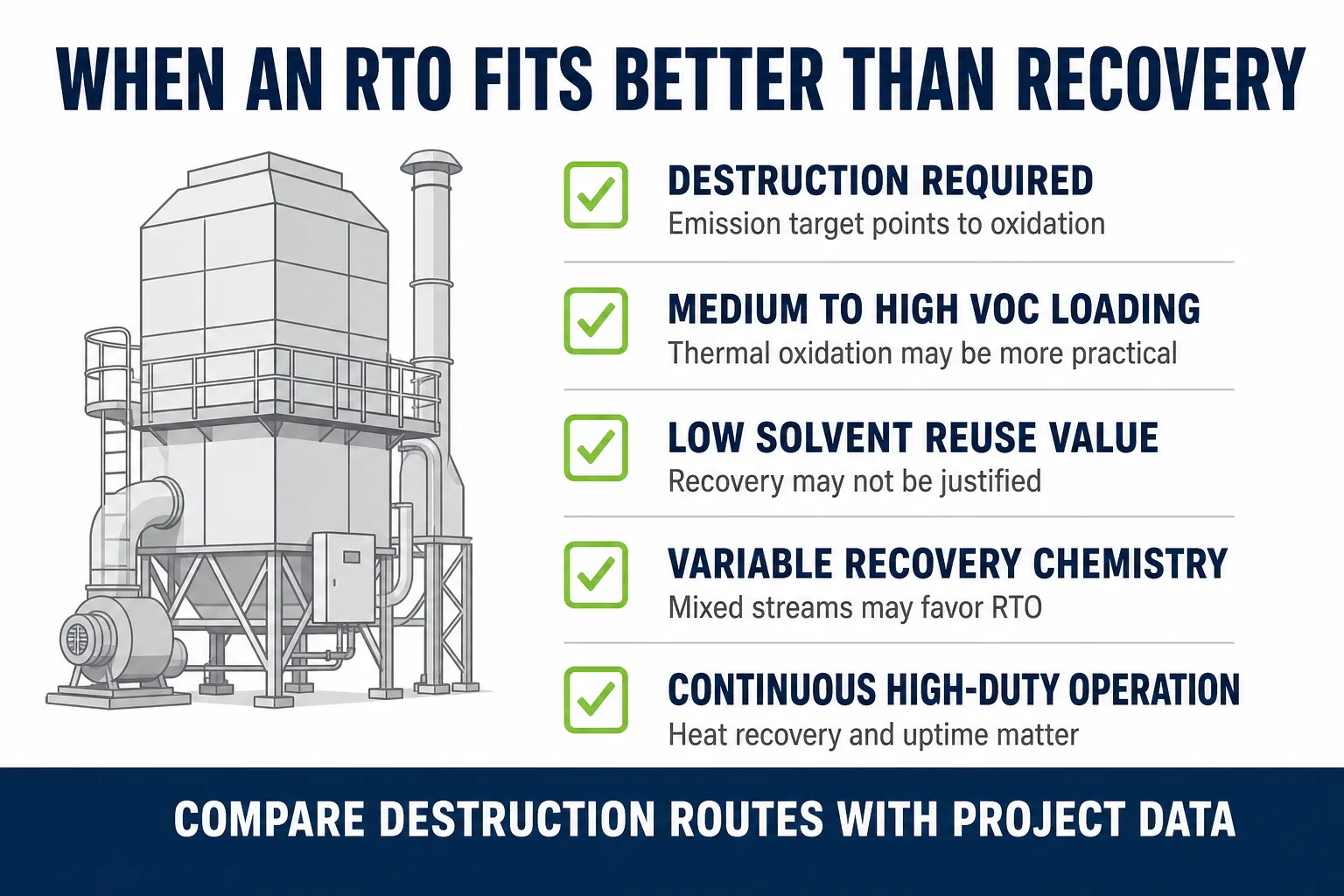 WHEN AN RTO FITS BETTER THAN RECOVERY

DESTRUCTION REQUIRED
Emission target points to oxidation

MEDIUM TO HIGH VOC LOADING
Thermal oxidation may be more practical

LOW SOLVENT REUSE VALUE
Recovery may not be justified

VARIABLE RECOVERY CHEMISTRY
Mixed streams may favor RTO

CONTINUOUS HIGH-DUTY OPERATION
Heat recovery and uptime matter

COMPARE DESTRUCTION ROUTES WITH PROJECT DATA